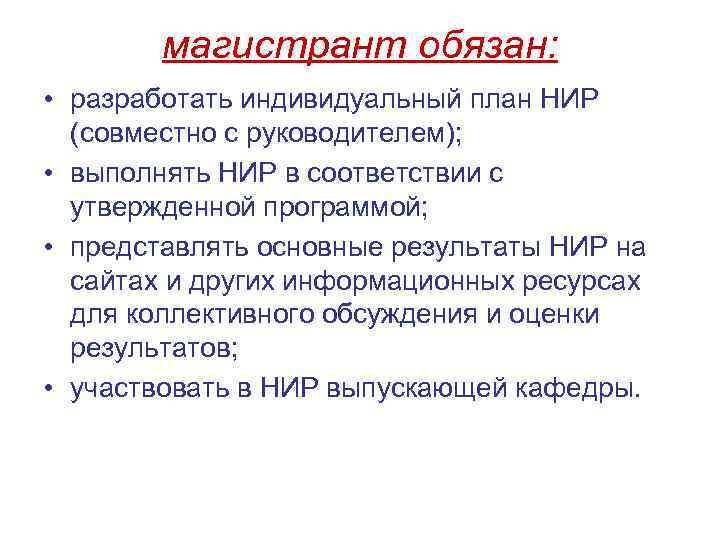 магистрант обязан:

• разработать индивидуальный план НИР (совместно с руководителем);
• выполнять НИР в соответствии с утвержденной программой;
• представлять основные результаты НИР на сайтах и других информационных ресурсах для коллективного обсуждения и оценки результатов;
• участвовать в НИР выпускающей кафедры.